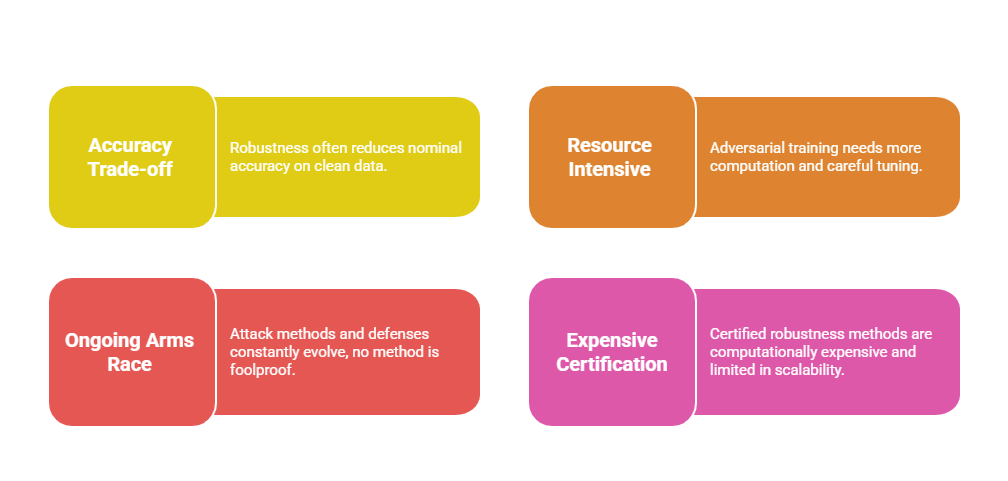 Accuracy Trade-off

Robustness often reduces nominal accuracy on clean data.

Resource Intensive

Adversarial training needs more computation and careful tuning.

Ongoing Arms Race

Attack methods and defenses constantly evolve, no method is foolproof.

Expensive Certification

Certified robustness methods are computationally expensive and limited in scalability.